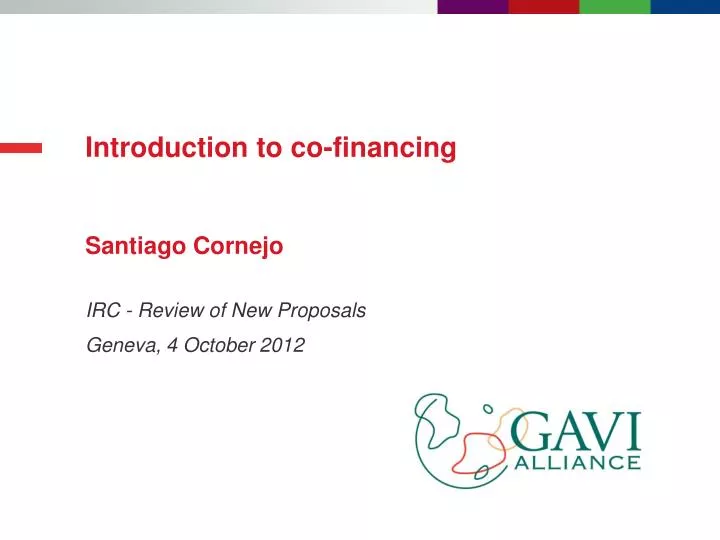 Introduction to co-financing

Santiago Cornejo

IRC - Review of New Proposals

Geneva, 4 October 2012

GAVI
ALLIANCE